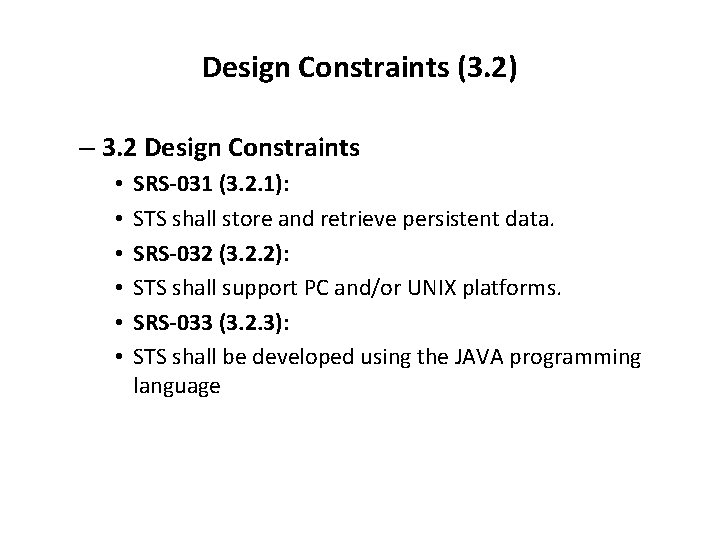 Design Constraints (3.2)

– 3.2 Design Constraints

• SRS-031 (3.2.1):
• STS shall store and retrieve persistent data.
• SRS-032 (3.2.2):
• STS shall support PC and/or UNIX platforms.
• SRS-033 (3.2.3):
• STS shall be developed using the JAVA programming language